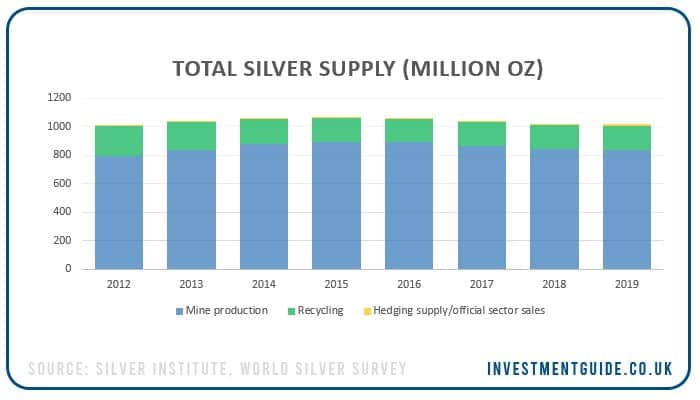 TOTAL SILVER SUPPLY (MILLION OZ)

1200
1000
800
600
400
200
0

2012 2013 2014 2015 2016 2017 2018 2019

Mine production Recycling Hedging supply/official sector sales

SOURCE: SILVER INSTITUTE, WORLD SILVER SURVEY

INVESTMENTGUIDE.CO.UK